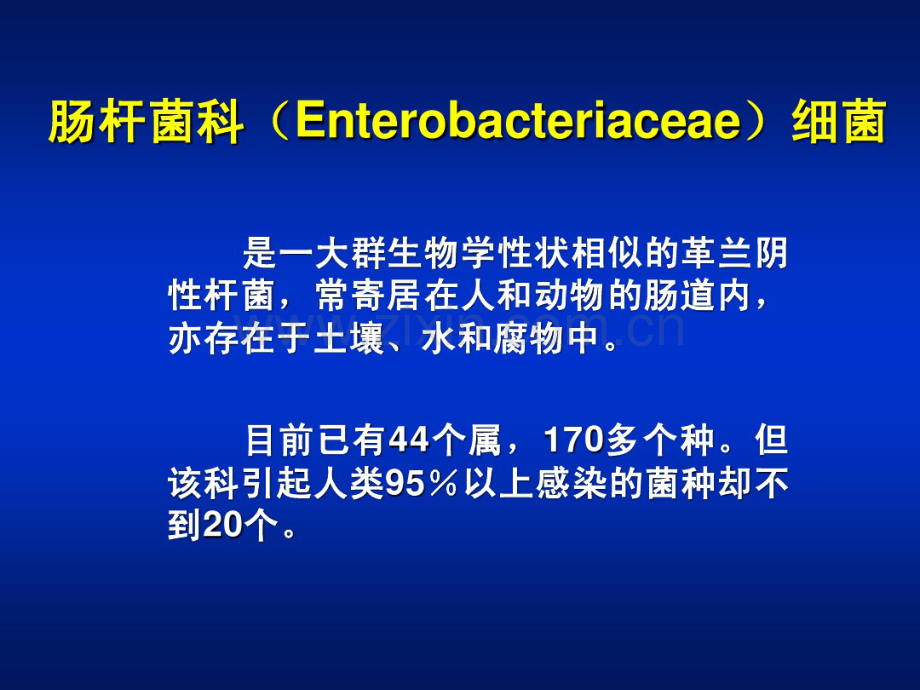 肠杆菌科（Enterobacteriaceae）细菌

是一大群生物学性状相似的革兰阴性杆菌，常寄居在人和动物的肠道内，亦存在于土壤、水和腐物中。

www.zixin.com.cn

目前已有44个属，170多个种。但该科引起人类95％以上感染的菌种却不到20个。